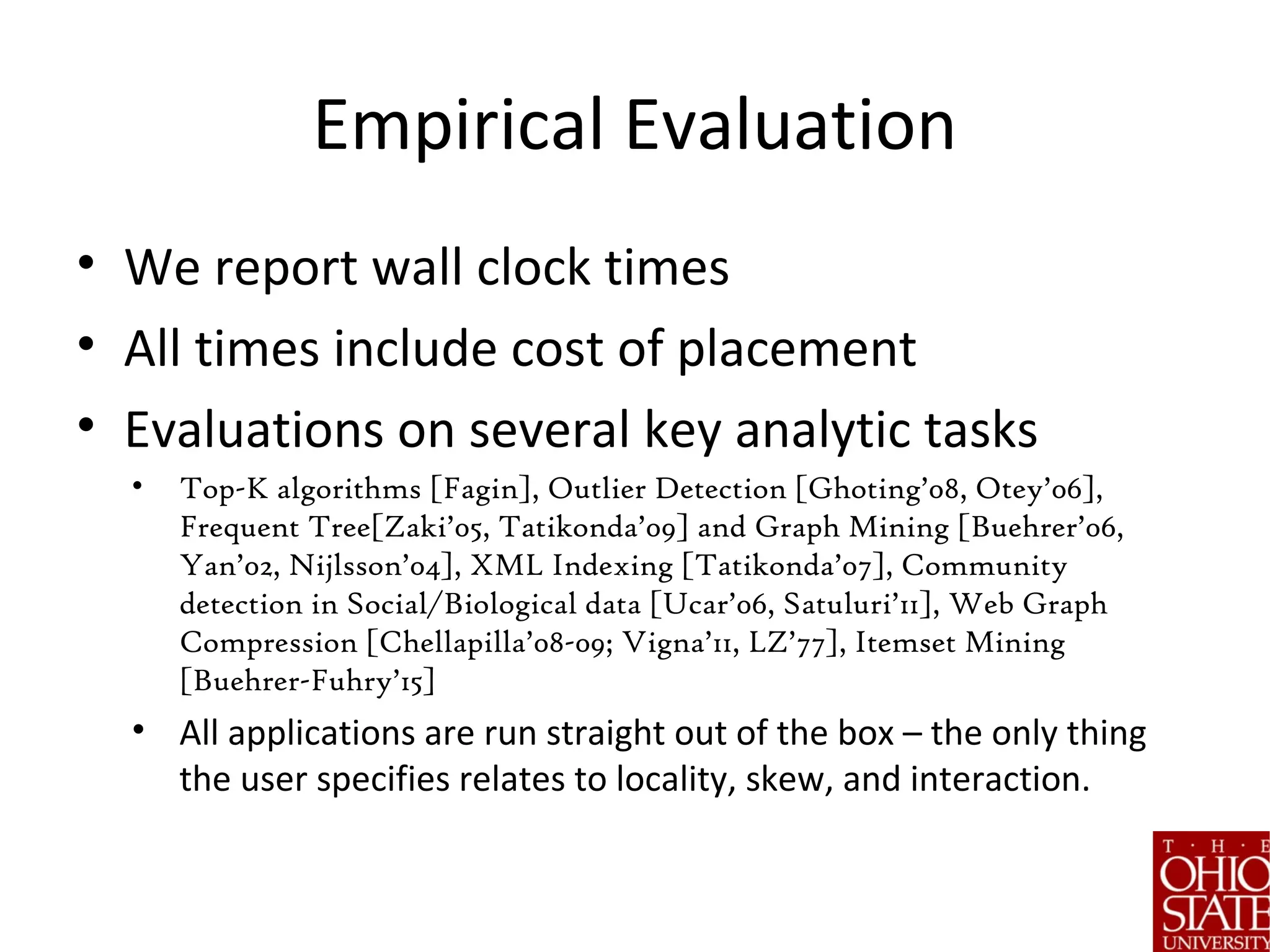 Empirical Evaluation

• We report wall clock times

• All times include cost of placement

• Evaluations on several key analytic tasks

• Top-K algorithms [Fagin], Outlier Detection [Ghoting'08, Otey'06], Frequent Tree[Zaki'05, Tatikonda'09] and Graph Mining [Buehrer'06, Yan'02, Nijlsson'04], XML Indexing [Tatikonda'07], Community detection in Social/Biological data [Ucar'06, Satuluri'11], Web Graph Compression [Chellapilla'08-09; Vigna'11, LZ'77], Itemset Mining [Buehrer-Fuhry'15]

• All applications are run straight out of the box – the only thing the user specifies relates to locality, skew, and interaction.

T · H · E
OHIO
STATE
UNIVERSITY